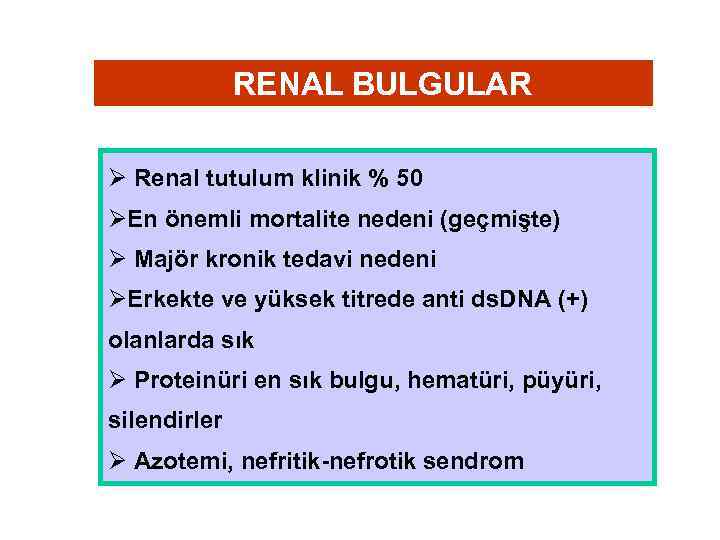 RENAL BULGULAR

➢ Renal tutulum klinik % 50

➢En önemli mortalite nedeni (geçmişte)

➢ Majör kronik tedavi nedeni

➢Erkekte ve yüksek titrede anti dsDNA (+) olanlarda sık

➢ Proteinüri en sık bulgu, hematüri, püyüri, silendirler

➢ Azotemi, nefritik-nefrotik sendrom